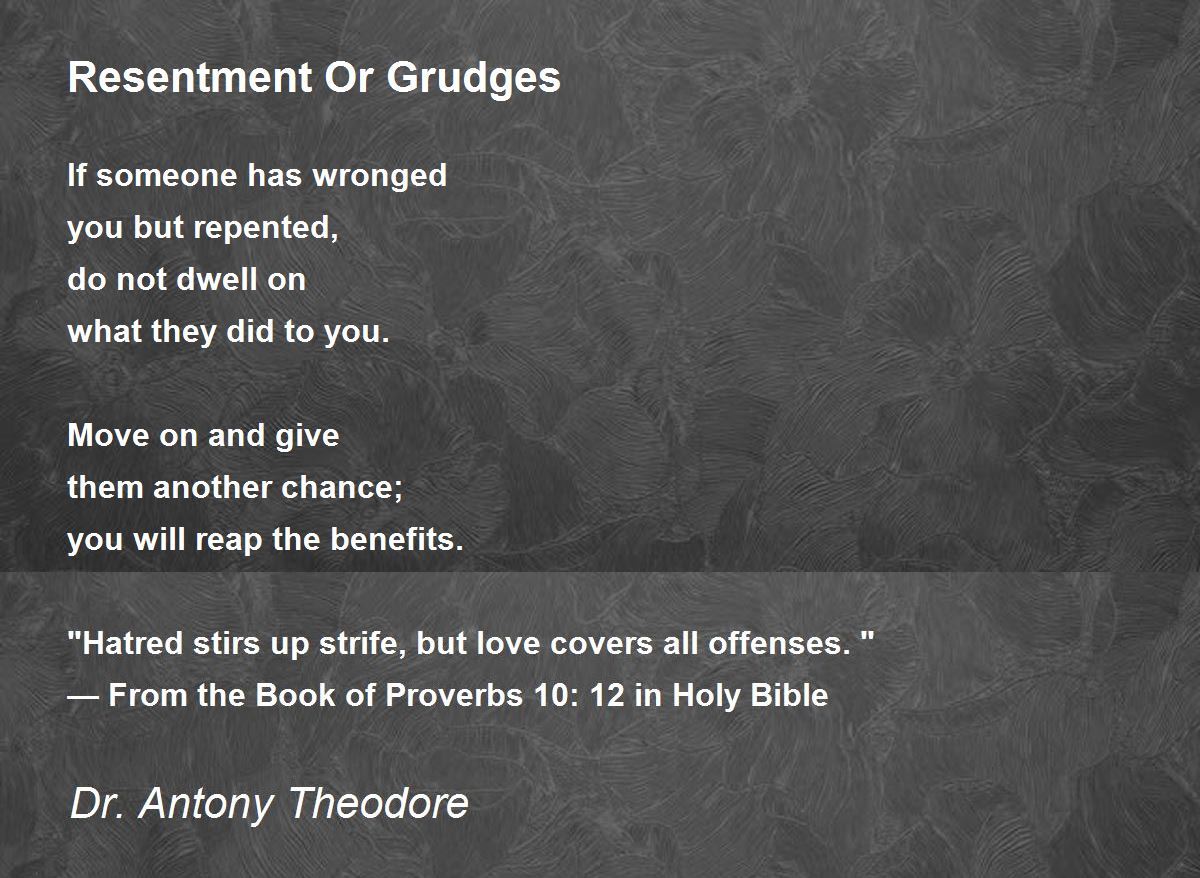 Resentment Or Grudges

If someone has wronged
you but repented,
do not dwell on
what they did to you.

Move on and give
them another chance;
you will reap the benefits.

"Hatred stirs up strife, but love covers all offenses. "
— From the Book of Proverbs 10: 12 in Holy Bible

Dr. Antony Theodore